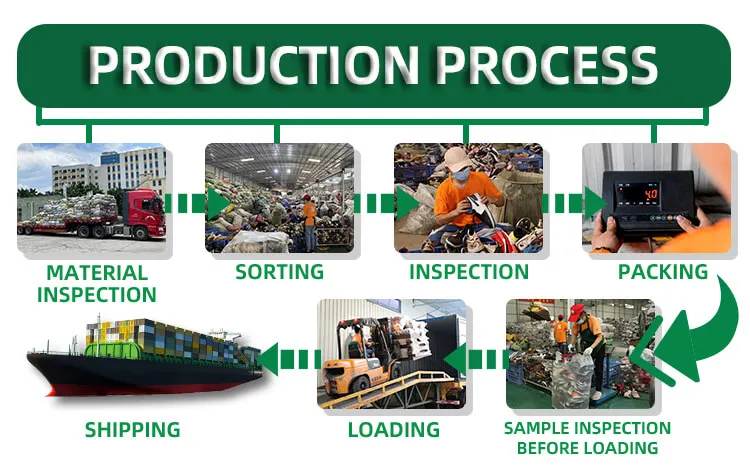 PRODUCTION PROCESS

MATERIAL INSPECTION

SORTING

INSPECTION

40

PACKING

SAMPLE INSPECTION BEFORE LOADING

LOADING

SHIPPING